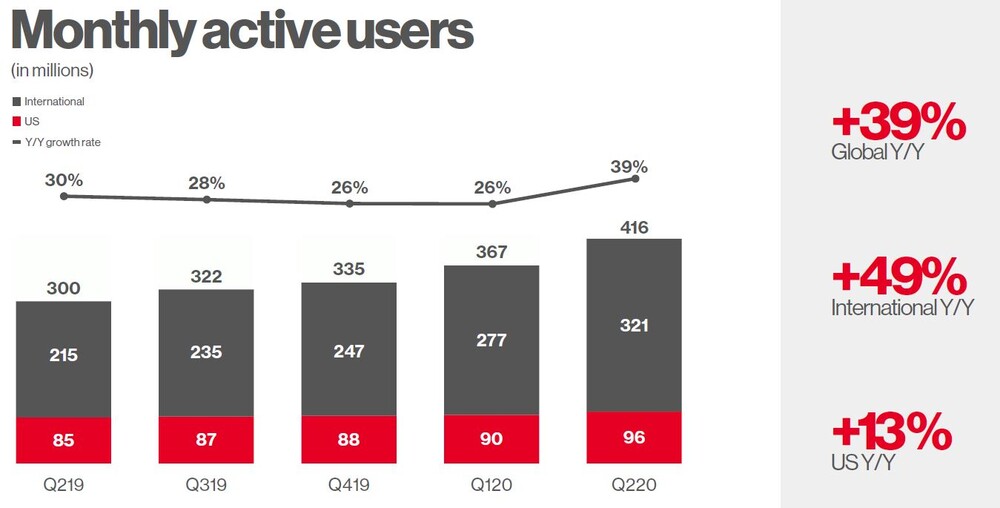 Monthly active users
(in millions)

International
US
Y/Y growth rate

30%
28%
26%
26%
39%

300
322
335
367
416

215
235
247
277
321

85
87
88
90
96

Q219
Q319
Q419
Q120
Q220

+39%
Global Y/Y

+49%
International Y/Y

+13%
US Y/Y